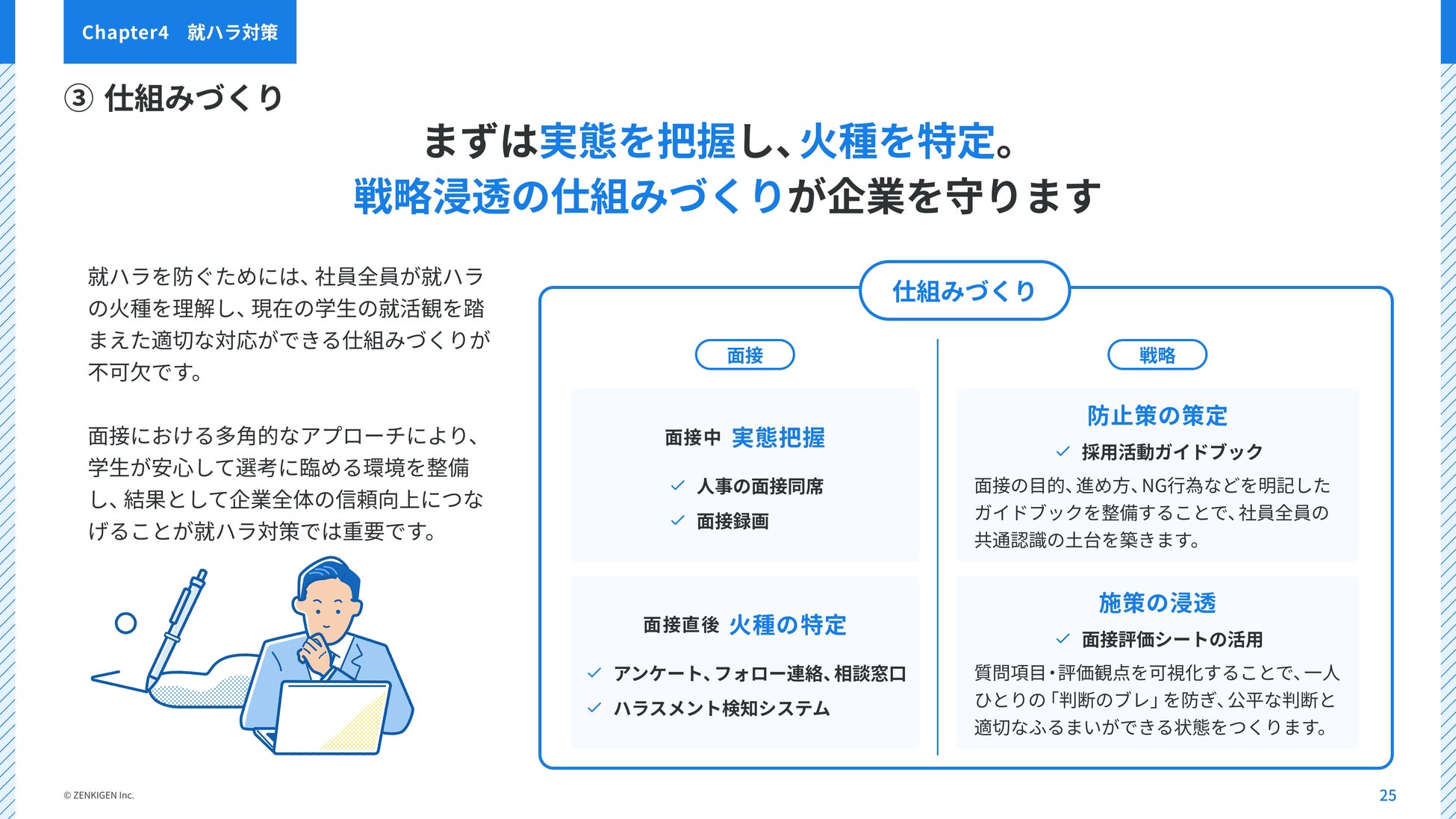 Chapter4　就ハラ対策

③ 仕組みづくり

まずは実態を把握し、火種を特定。
戦略浸透の仕組みづくりが企業を守ります

就ハラを防ぐためには、社員全員が就ハラの火種を理解し、現在の学生の就活観を踏まえた適切な対応ができる仕組みづくりが不可欠です。

面接における多角的なアプローチにより、学生が安心して選考に臨める環境を整備し、結果として企業全体の信頼向上につなげることが就ハラ対策では重要です。

仕組みづくり

面接

面接中 実態把握

✓ 人事の面接同席
✓ 面接録画

面接直後 火種の特定

✓ アンケート、フォロー連絡、相談窓口
✓ ハラスメント検知システム

戦略

防止策の策定

✓ 採用活動ガイドブック

面接の目的、進め方、NG行為などを明記したガイドブックを整備することで、社員全員の共通認識の土台を築きます。

施策の浸透

✓ 面接評価シートの活用

質問項目・評価観点を可視化することで、一人ひとりの「判断のブレ」を防ぎ、公平な判断と適切なふるまいができる状態をつくります。

© ZENKIGEN Inc.

25